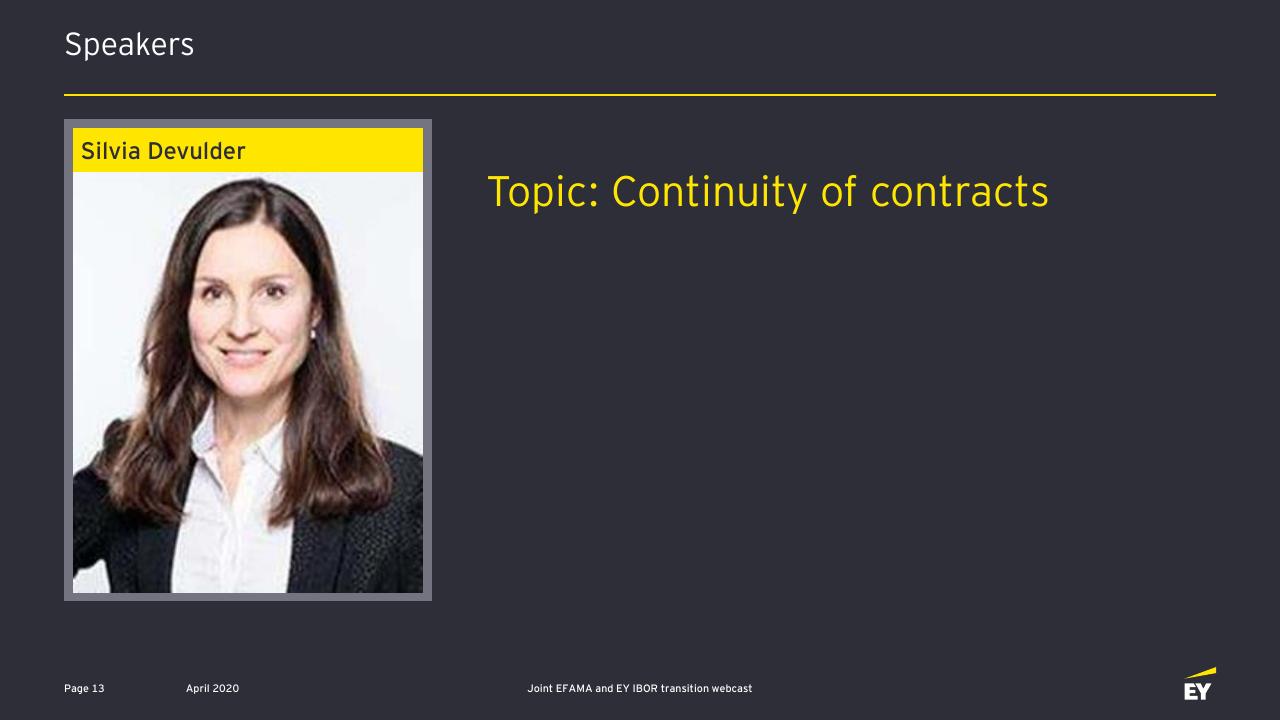 Speakers

Silvia Devulder

Topic: Continuity of contracts

Page 13 April 2020 Joint EFAMA and EY IBOR transition webcast

EY